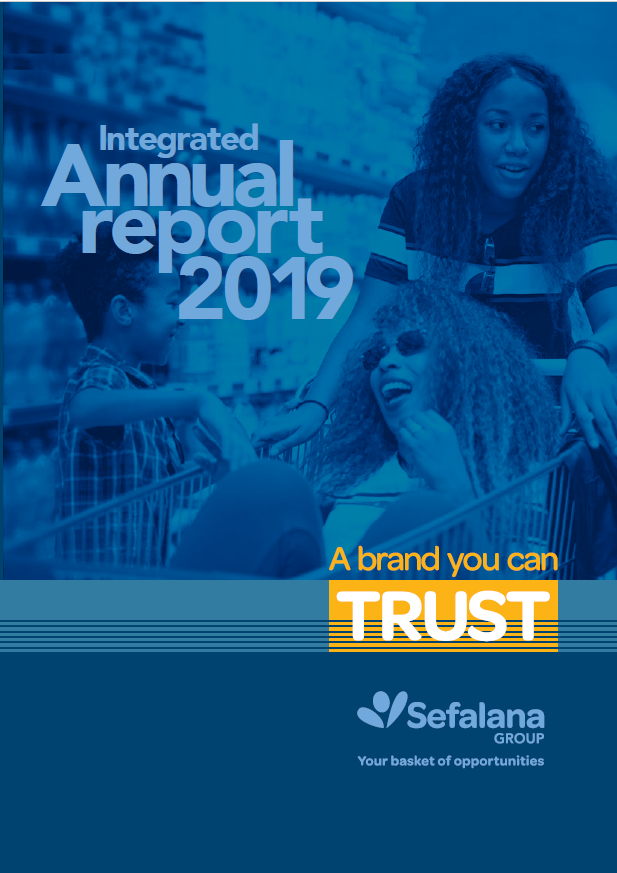 Integrated
Annual
report
2019

A brand you can
TRUST

Sefalana
GROUP
Your basket of opportunities